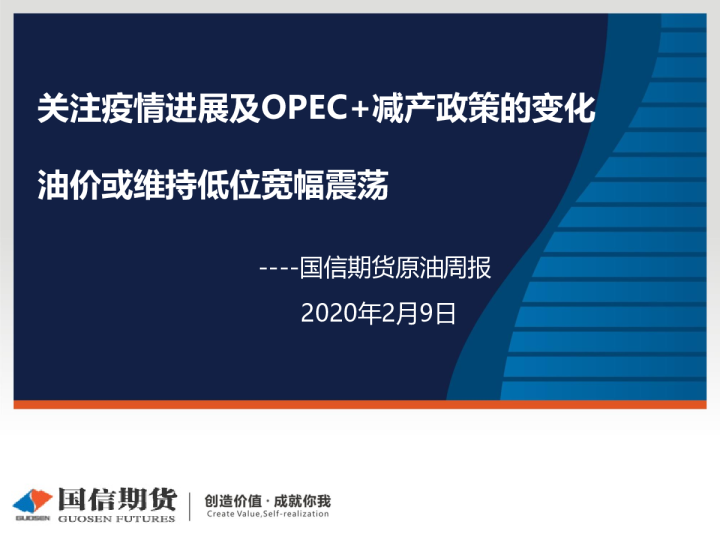 关注疫情进展及OPEC+减产政策的变化

油价或维持低位宽幅震荡

----国信期货原油周报

2020年2月9日

GUOSEN 国信期货 GUOSEN FUTURES

创造价值 · 成就你我
Create Value,Self-realization